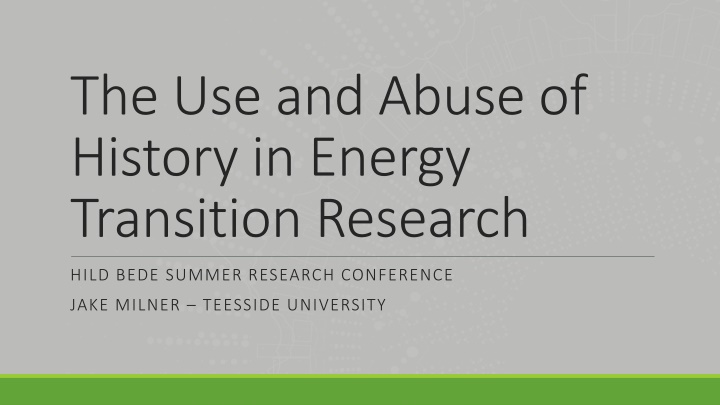 The Use and Abuse of History in Energy Transition Research

HILD BEDE SUMMER RESEARCH CONFERENCE

JAKE MILNER – TEESSIDE UNIVERSITY